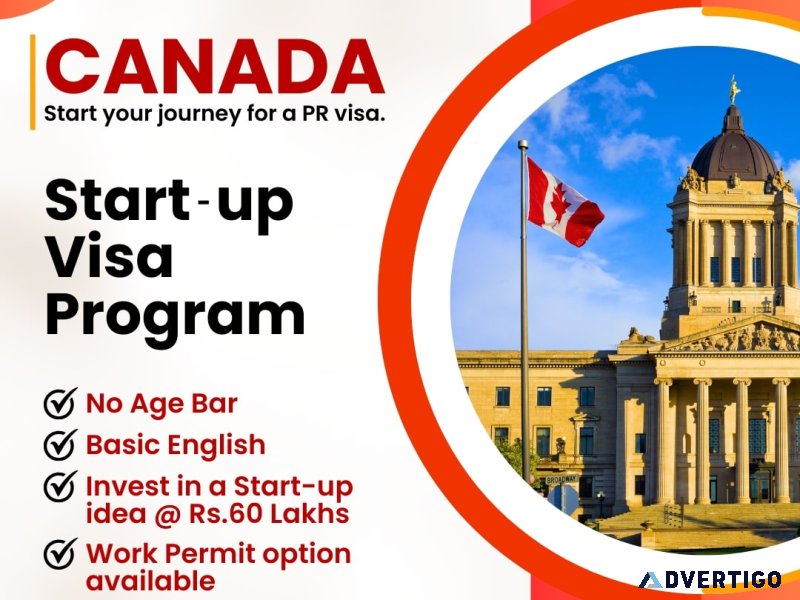 CANADA
Start your journey for a PR visa.

Start-up Visa Program

No Age Bar
Basic English
Invest in a Start-up idea @ Rs.60 Lakhs
Work Permit option available

BROADWAY

ADVERTIGO